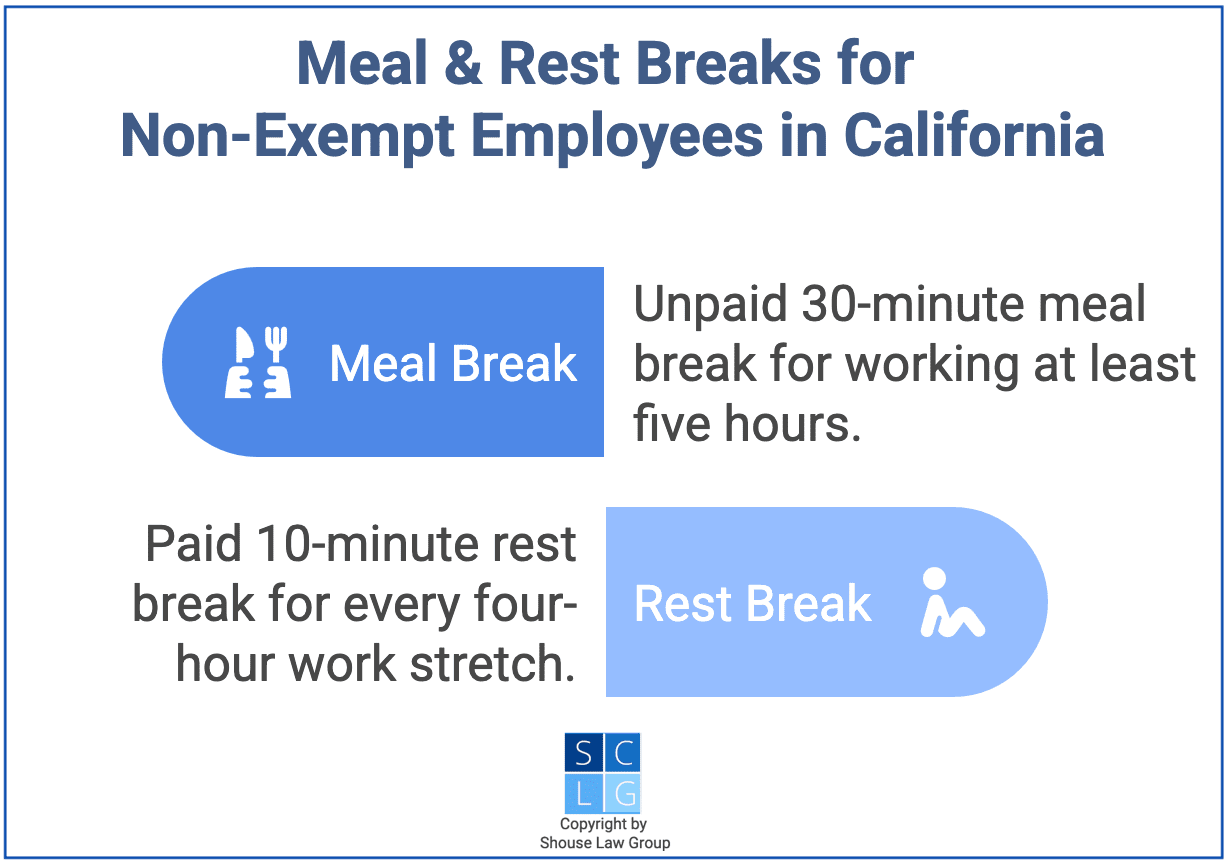 Meal & Rest Breaks for Non-Exempt Employees in California

Meal Break

Unpaid 30-minute meal break for working at least five hours.

Paid 10-minute rest break for every four-hour work stretch.

Rest Break

S C
L G

Copyright by Shouse Law Group